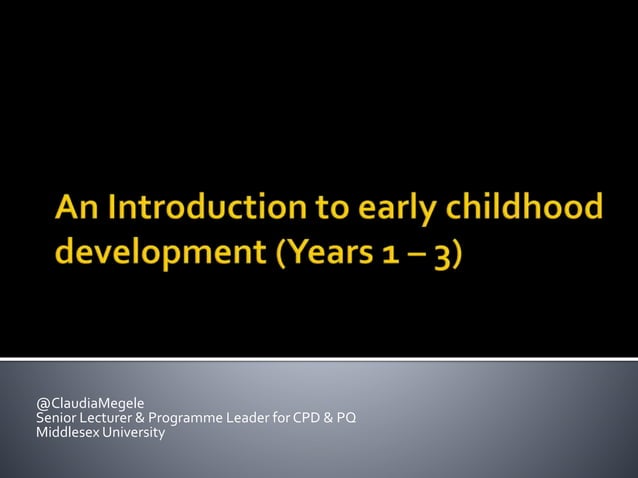 An Introduction to early childhood development (Years 1 – 3)

@ClaudiaMegele
Senior Lecturer & Programme Leader for CPD & PQ
Middlesex University